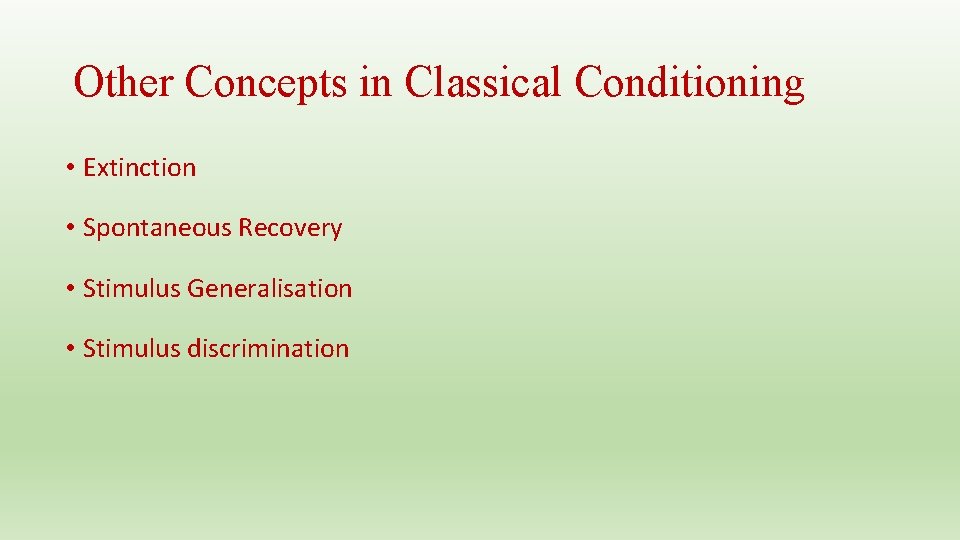 Other Concepts in Classical Conditioning

• Extinction

• Spontaneous Recovery

• Stimulus Generalisation

• Stimulus discrimination